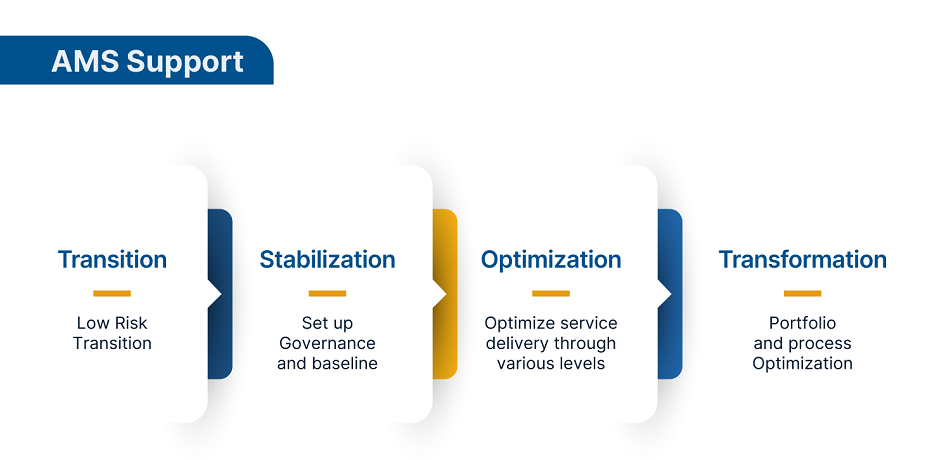 AMS Support

Transition

Low Risk Transition

Stabilization

Set up Governance and baseline

Optimization

Optimize service delivery through various levels

Transformation

Portfolio and process Optimization